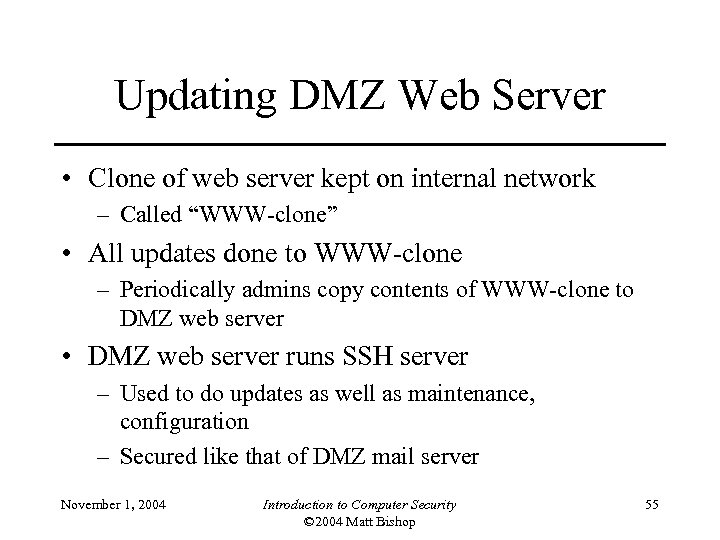 Updating DMZ Web Server

• Clone of web server kept on internal network
  – Called “WWW-clone”
• All updates done to WWW-clone
  – Periodically admins copy contents of WWW-clone to DMZ web server
• DMZ web server runs SSH server
  – Used to do updates as well as maintenance, configuration
  – Secured like that of DMZ mail server

November 1, 2004

Introduction to Computer Security
©2004 Matt Bishop

55